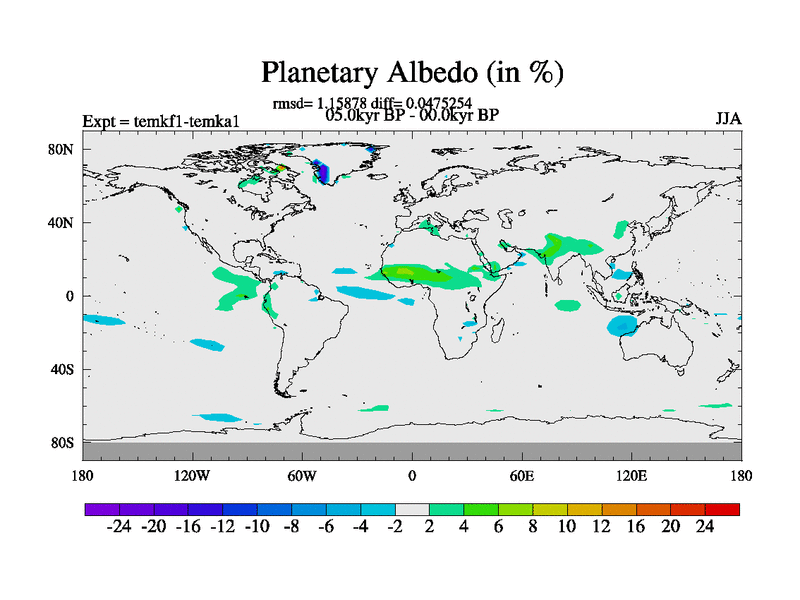 Planetary Albedo (in %)

rmsd= 1.15878 diff= 0.0475254
05.0kyr BP - 00.0kyr BP

Expt = temkf1-temka1

JJA

80N
40N
0
40S
80S

180 120W 60W 0 60E 120E 180

-24 -20 -16 -12 -10 -8 -6 -4 -2 2 4 6 8 10 12 16 20 24